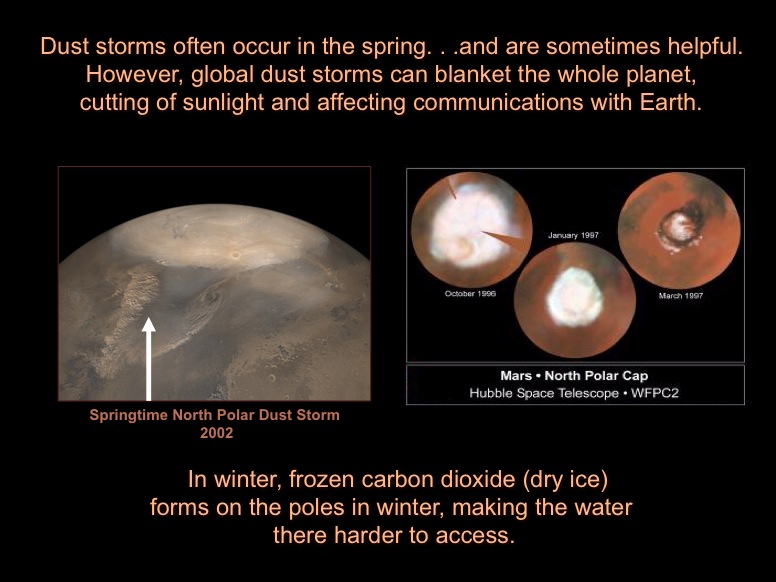 Dust storms often occur in the spring. . .and are sometimes helpful. However, global dust storms can blanket the whole planet, cutting of sunlight and affecting communications with Earth.

Springtime North Polar Dust Storm
2002

October 1996

January 1997

March 1997

Mars • North Polar Cap
Hubble Space Telescope • WFPC2

In winter, frozen carbon dioxide (dry ice) forms on the poles in winter, making the water there harder to access.